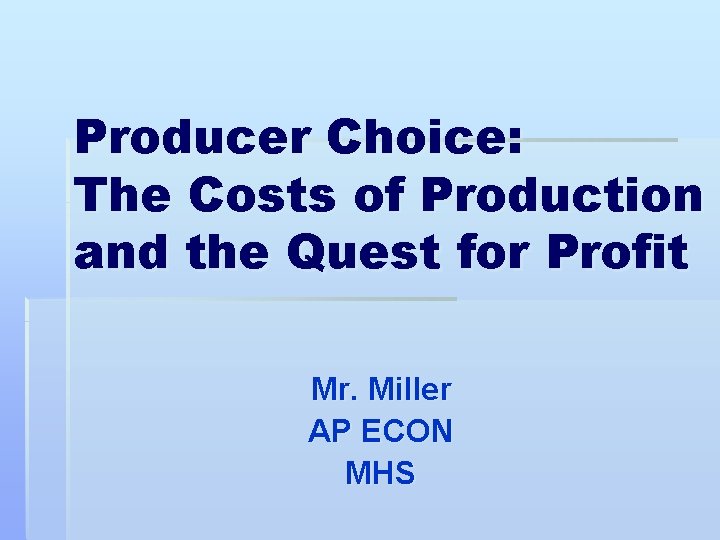 Producer Choice:
The Costs of Production and the Quest for Profit

Mr. Miller
AP ECON
MHS